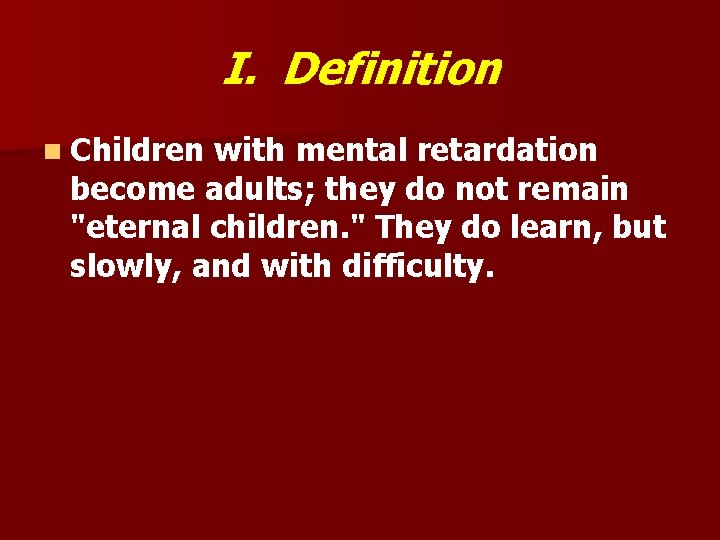 I. Definition

Children with mental retardation become adults; they do not remain "eternal children." They do learn, but slowly, and with difficulty.